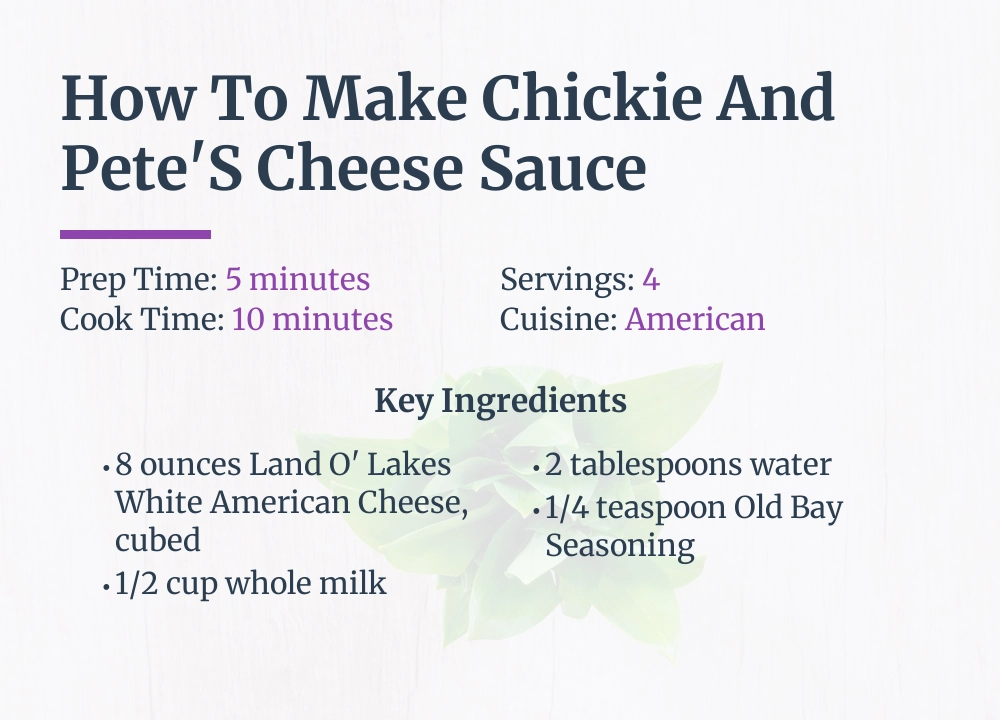 How To Make Chickie And Pete'S Cheese Sauce

Prep Time: 5 minutes
Cook Time: 10 minutes

Servings: 4
Cuisine: American

Key Ingredients

• 8 ounces Land O' Lakes White American Cheese, cubed
• 1/2 cup whole milk

• 2 tablespoons water
• 1/4 teaspoon Old Bay Seasoning